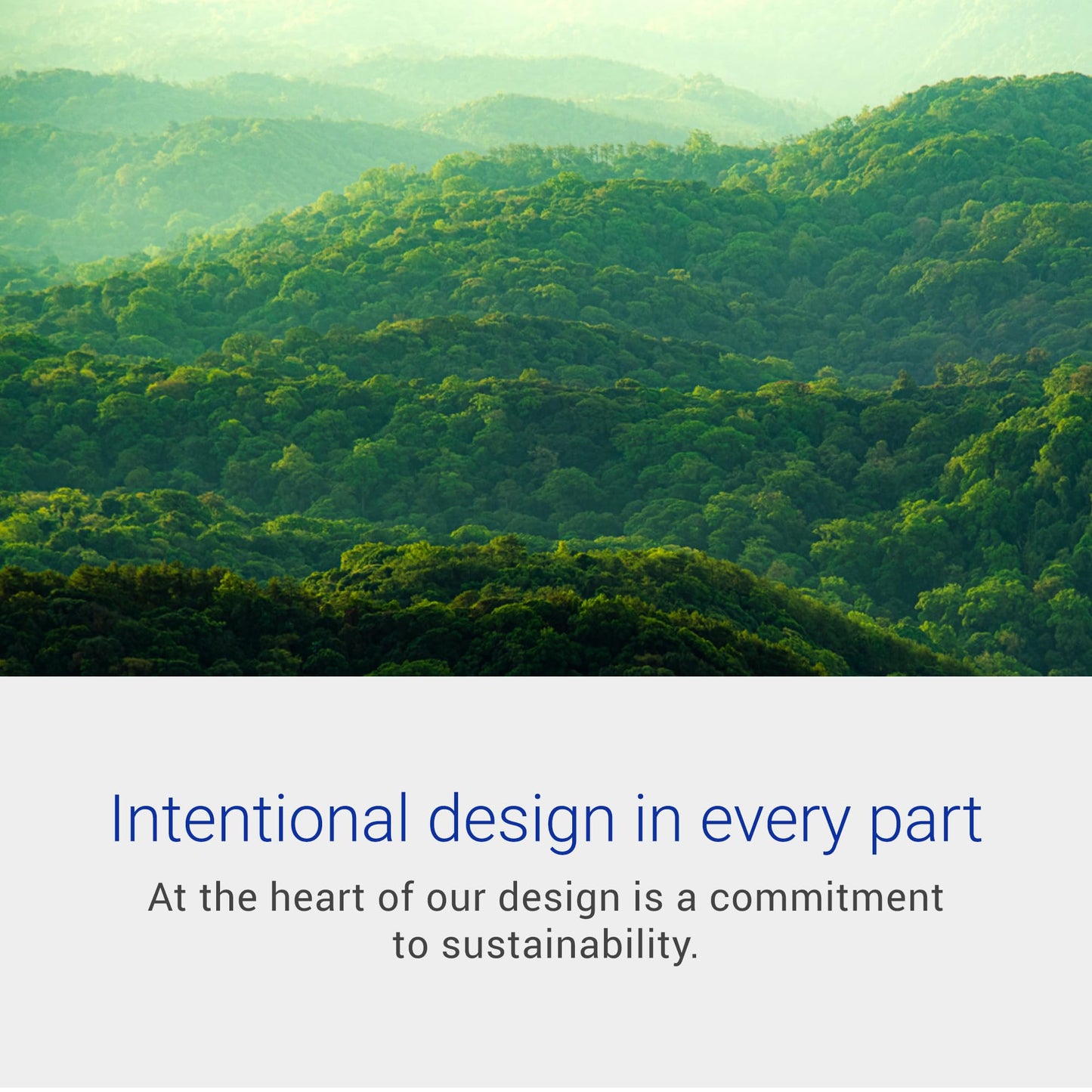 Intentional design in every part

At the heart of our design is a commitment to sustainability.